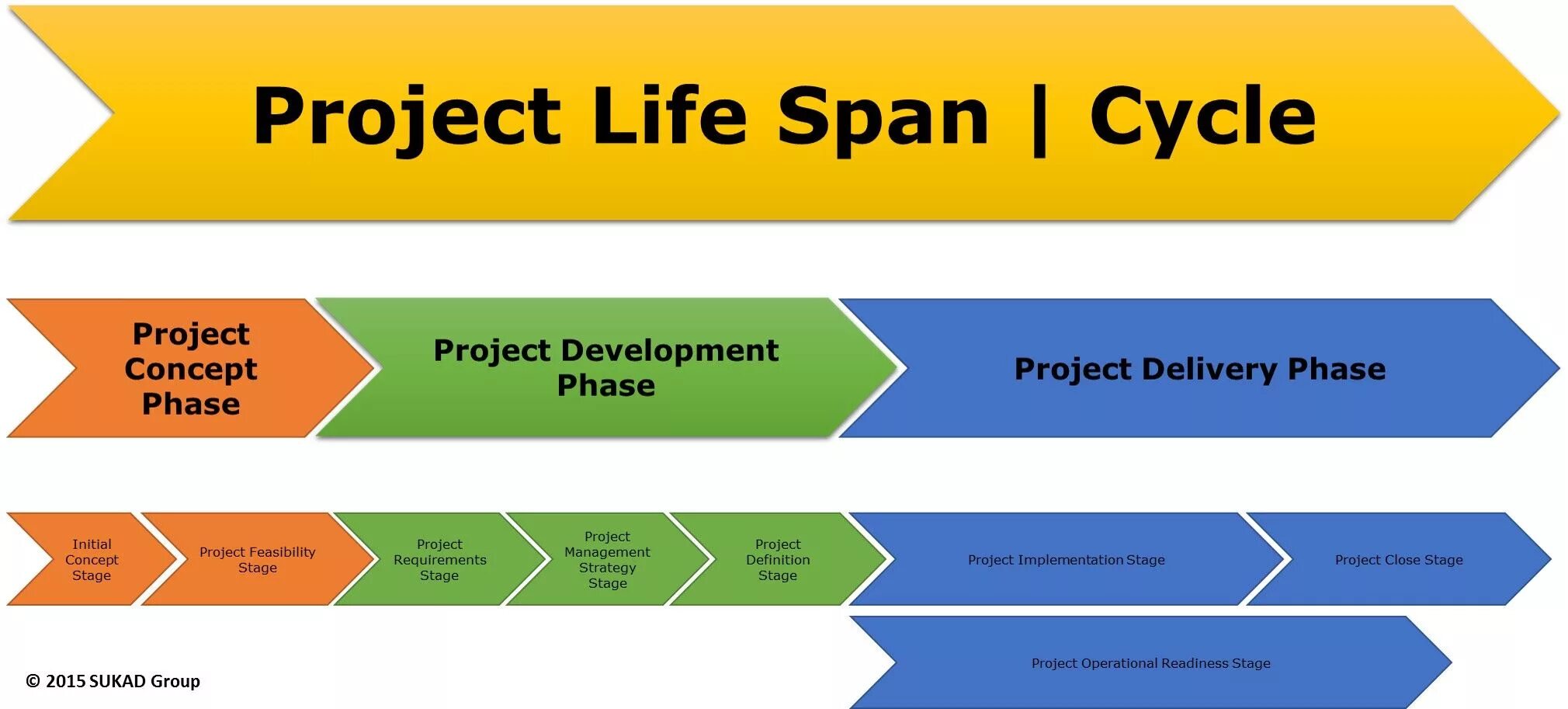 Project Life Span | Cycle

Project Concept Phase

Project Development Phase

Project Delivery Phase

Initial Concept Stage

Project Feasibility Stage

Project Requirements Stage

Project Management Strategy Stage

Project Definition Stage

Project Implementation Stage

Project Close Stage

Project Operational Readiness Stage

© 2015 SUKAD Group